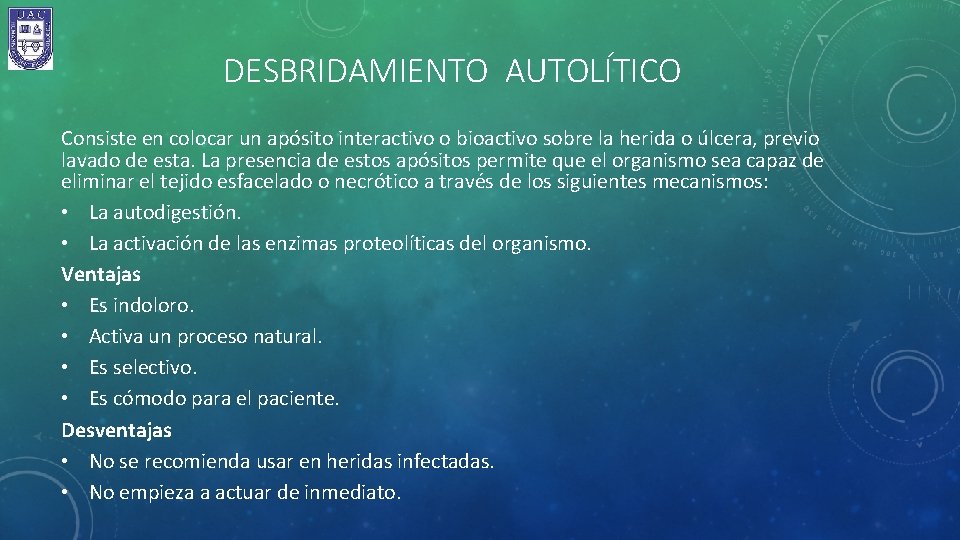 UAC

DESBRIDAMIENTO AUTOLÍTICO

Consiste en colocar un apósito interactivo o bioactivo sobre la herida o úlcera, previo lavado de esta. La presencia de estos apósitos permite que el organismo sea capaz de eliminar el tejido esfacelado o necrótico a través de los siguientes mecanismos:
• La autodigestión.
• La activación de las enzimas proteolíticas del organismo.
Ventajas
• Es indoloro.
• Activa un proceso natural.
• Es selectivo.
• Es cómodo para el paciente.
Desventajas
• No se recomienda usar en heridas infectadas.
• No empieza a actuar de inmediato.